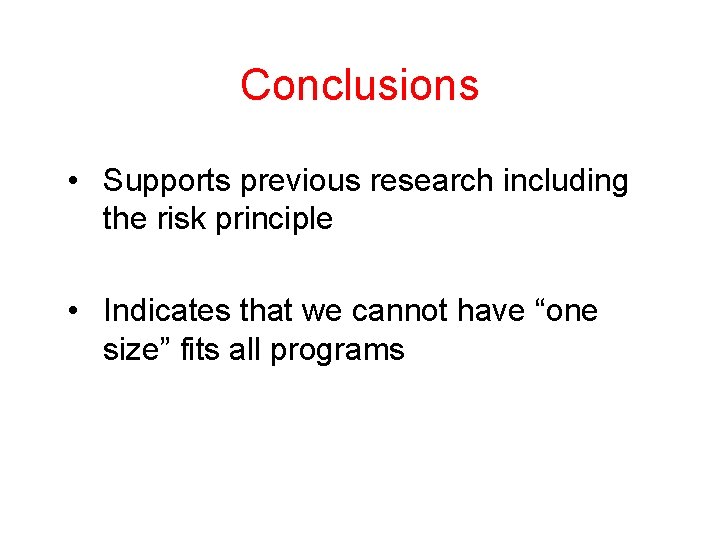 Conclusions

• Supports previous research including the risk principle

• Indicates that we cannot have “one size” fits all programs